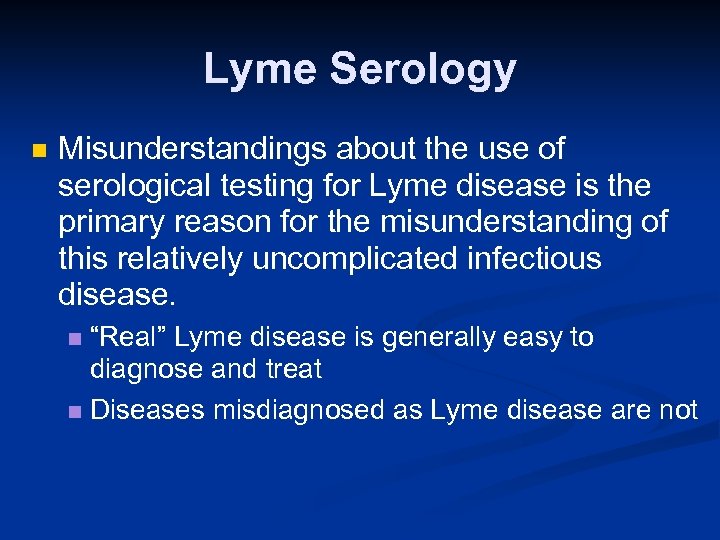 Lyme Serology

Misunderstandings about the use of serological testing for Lyme disease is the primary reason for the misunderstanding of this relatively uncomplicated infectious disease.

“Real” Lyme disease is generally easy to diagnose and treat

Diseases misdiagnosed as Lyme disease are not